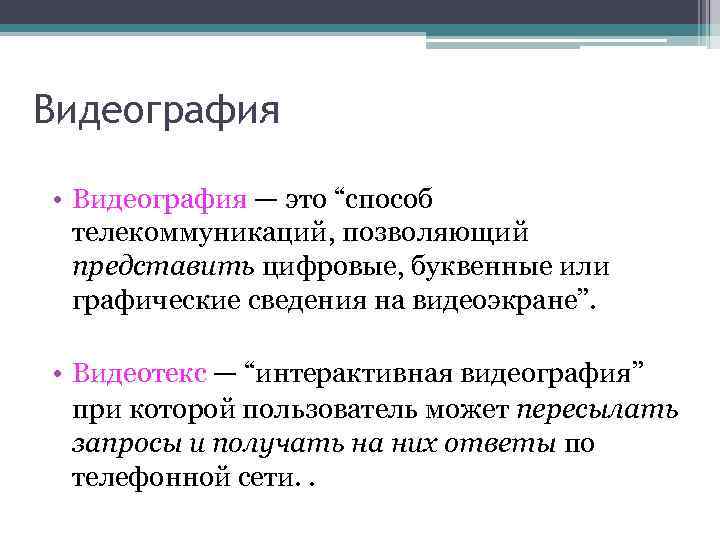 Видеография

• Видеография — это “способ телекоммуникаций, позволяющий представить цифровые, буквенные или графические сведения на видеоэкране”.

• Видеотекс — “интерактивная видеография” при которой пользователь может пересылать запросы и получать на них ответы по телефонной сети. .